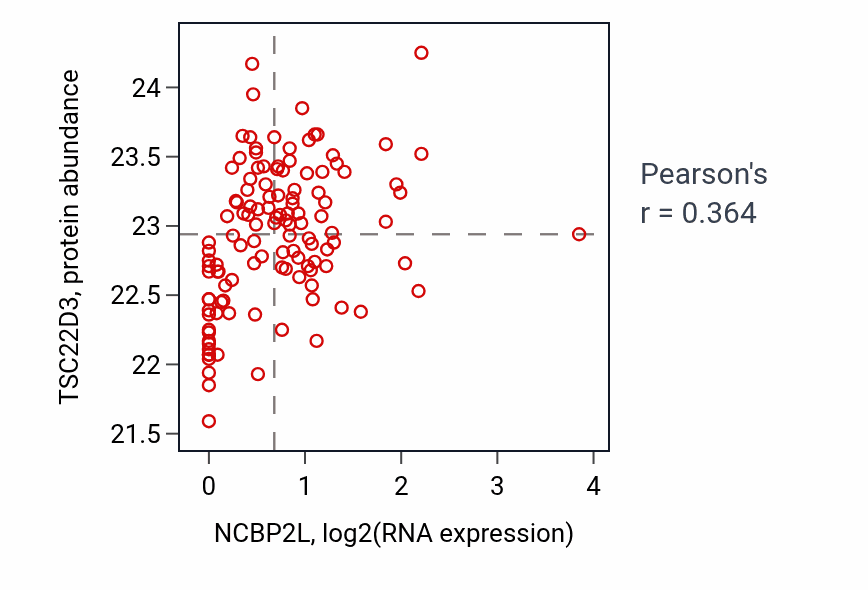 TSC22D3, protein abundance

24
23.5
23
22.5
22
21.5

0
1
2
3
4

NCBP2L, log2(RNA expression)

Pearson's
r = 0.364